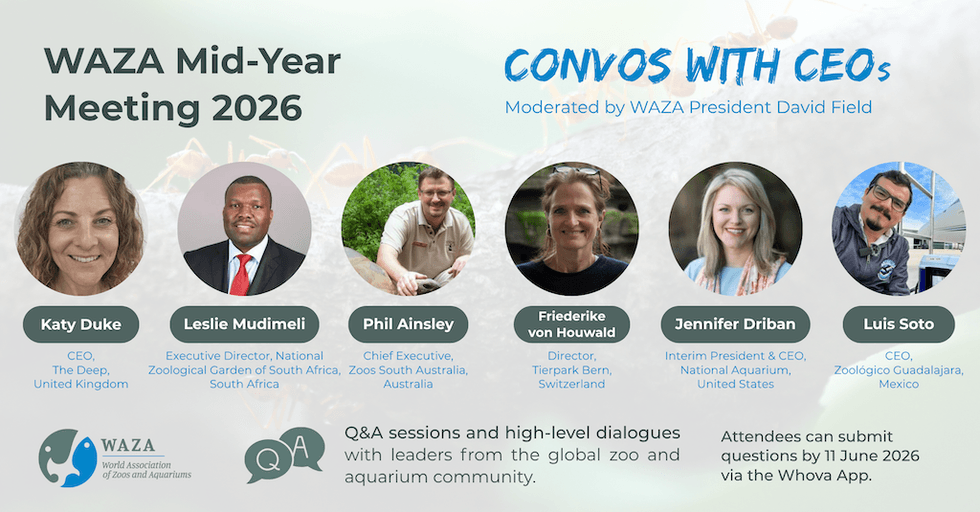 WAZA Mid-Year Meeting 2026

CONVOS WITH CEOs

Moderated by WAZA President David Field

Katy Duke

CEO, The Deep, United Kingdom

Leslie Mudimeli

Executive Director, National Zoological Garden of South Africa, South Africa

Phil Ainsley

Chief Executive, Zoos South Australia, Australia

Friederike von Houwald

Director, Tierpark Bern, Switzerland

Jennifer Driban

Interim President & CEO, National Aquarium, United States

Luis Soto

CEO, Zoológico Guadalajara, Mexico

WAZA World Association of Zoos and Aquariums

Q A

Q&A sessions and high-level dialogues with leaders from the global zoo and aquarium community.

Attendees can submit questions by 11 June 2026 via the Whova App.